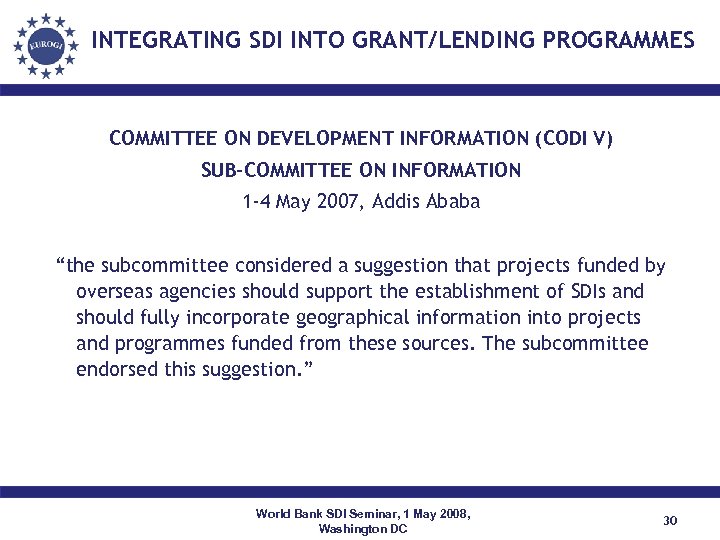 EUROGI

INTEGRATING SDI INTO GRANT/LENDING PROGRAMMES

COMMITTEE ON DEVELOPMENT INFORMATION (CODI V)

SUB-COMMITTEE ON INFORMATION

1-4 May 2007, Addis Ababa

“the subcommittee considered a suggestion that projects funded by overseas agencies should support the establishment of SDIs and should fully incorporate geographical information into projects and programmes funded from these sources. The subcommittee endorsed this suggestion.”

World Bank SDI Seminar, 1 May 2008, Washington DC

30